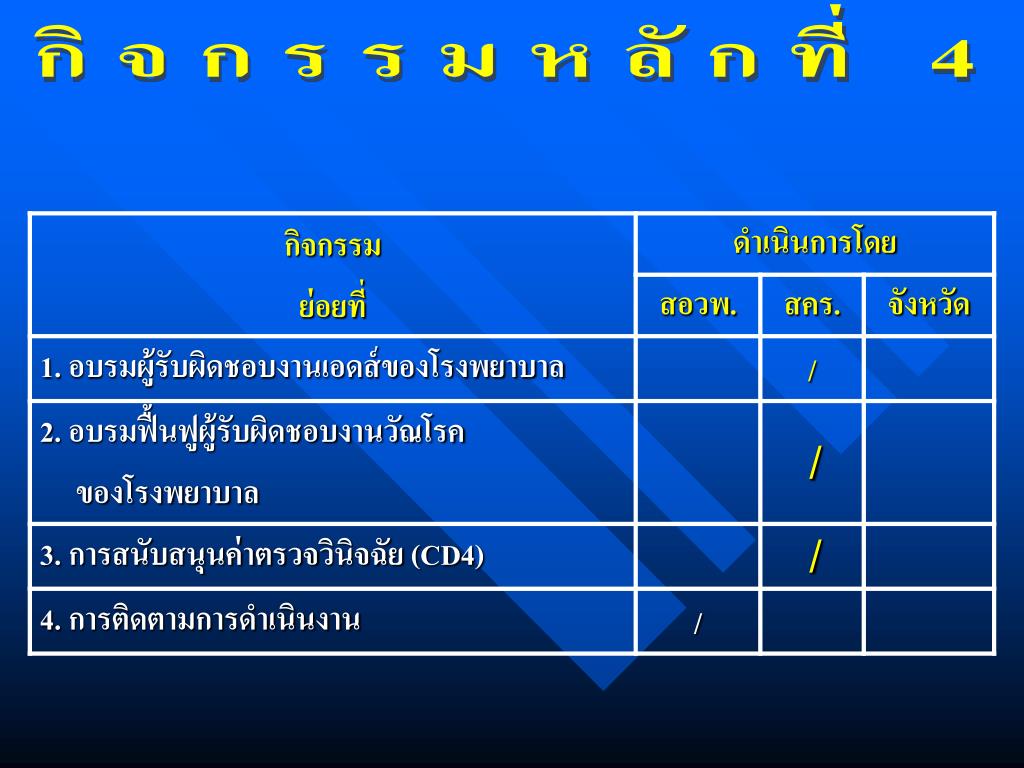 กิจกรรมหลักที่ 4

| กิจกรรม ย่อยที่ | ดำเนินการโดย | | |
|---|---|---|---|
| | สอวพ. | สคร. | จังหวัด |
| 1. อบรมผู้รับผิดชอบงานเอดส์ของโรงพยาบาล | | / | |
| 2. อบรมฟื้นฟูผู้รับผิดชอบงานวัณโรค ของโรงพยาบาล | | / | |
| 3. การสนับสนุนค่าตรวจวินิจฉัย (CD4) | | / | |
| 4. การติดตามการดำเนินงาน | / | | |